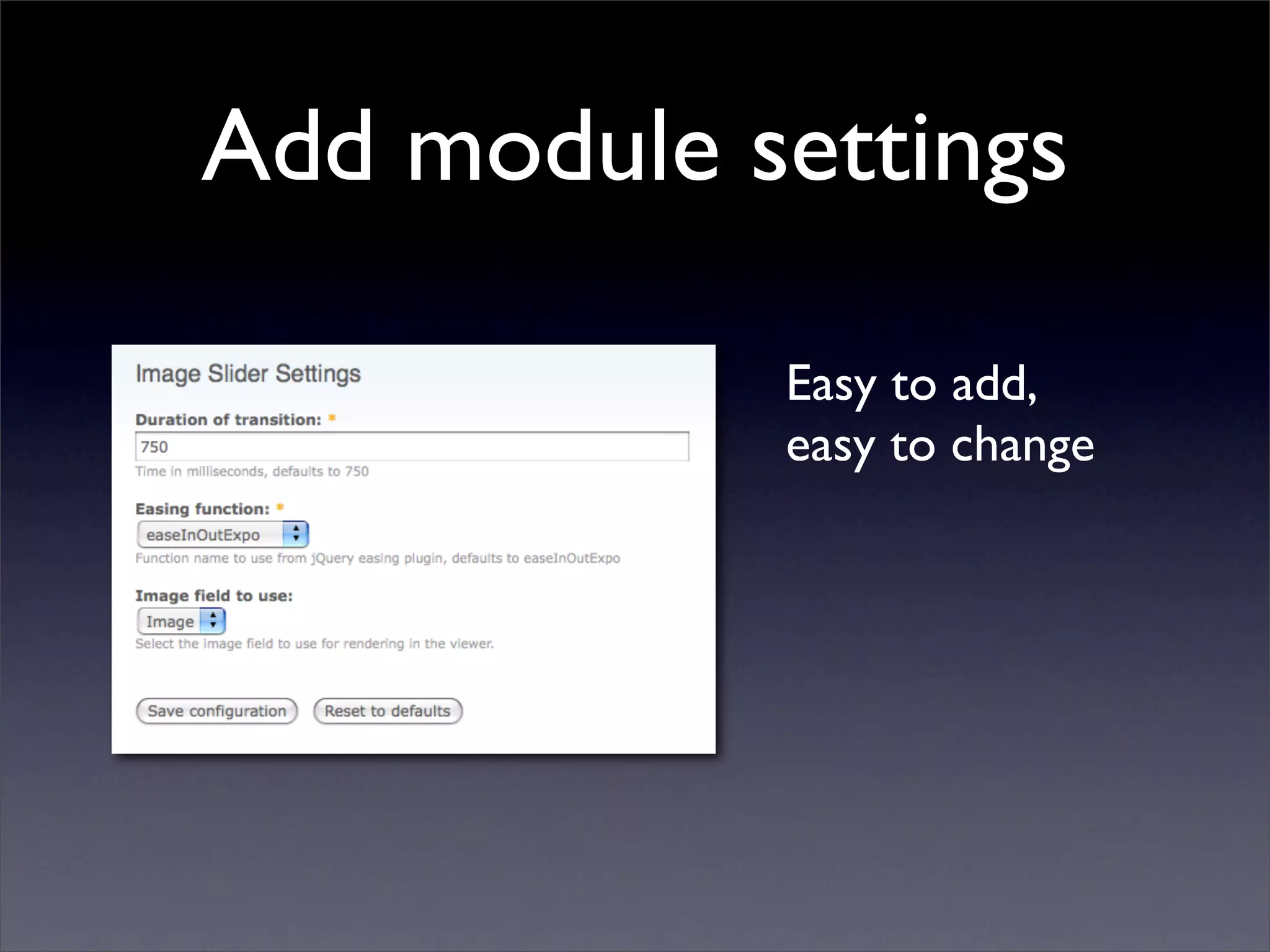 Add module settings

Image Slider Settings

Duration of transition: *

750

Time in milliseconds, defaults to 750

Easing function: *

easeInOutExpo

Function name to use from jQuery easing plugin, defaults to easeInOutExpo

Image field to use:

Image

Select the image field to use for rendering in the viewer.

Save configuration

Reset to defaults

Easy to add, easy to change